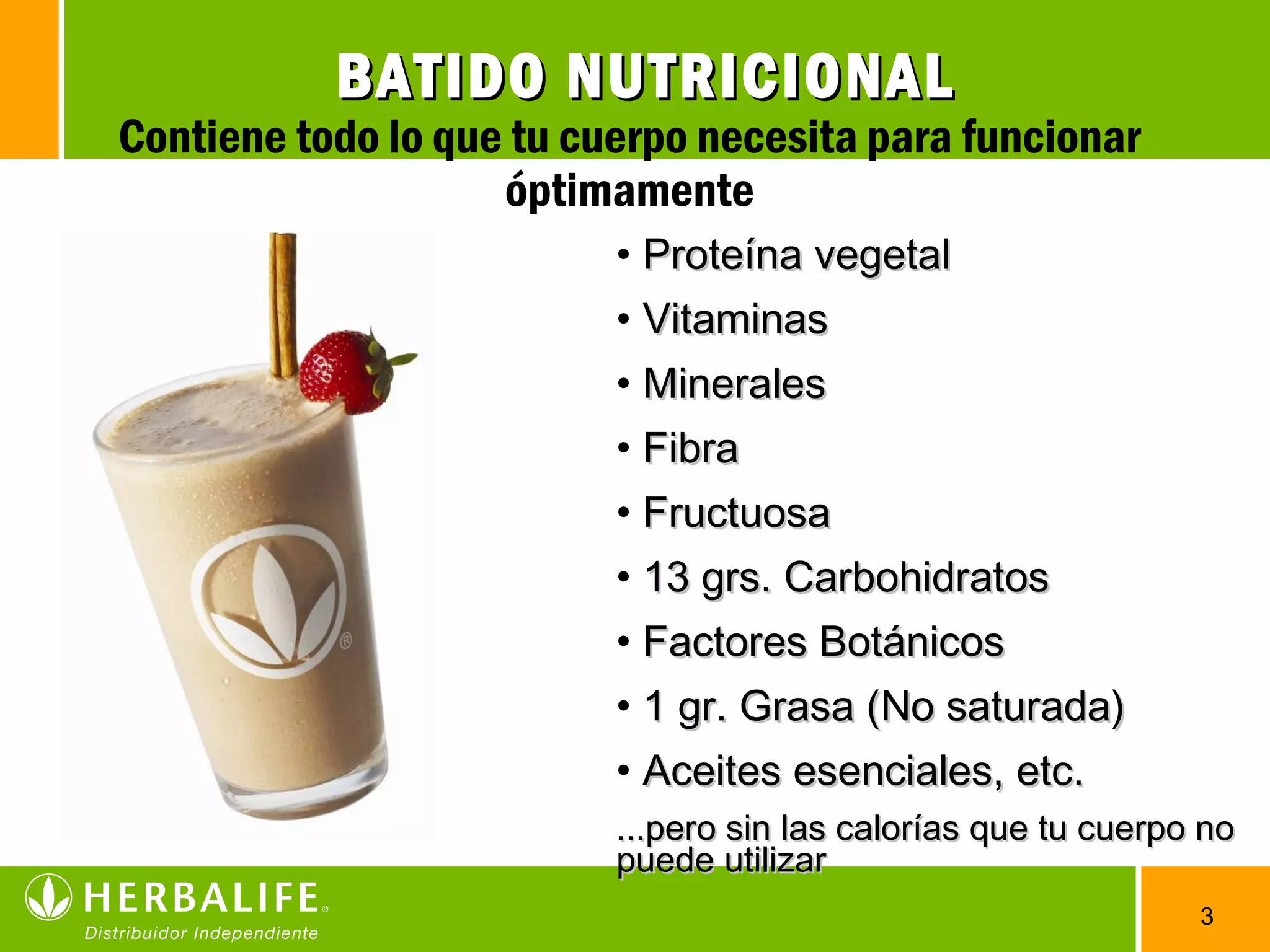 BATIDO NUTRICIONAL

Contiene todo lo que tu cuerpo necesita para funcionar óptimamente

• Proteína vegetal
• Vitaminas
• Minerales
• Fibra
• Fructuosa
• 13 grs. Carbohidratos
• Factores Botánicos
• 1 gr. Grasa (No saturada)
• Aceites esenciales, etc.

...pero sin las calorías que tu cuerpo no puede utilizar

HERBALIFE®
Distribuidor Independiente

3